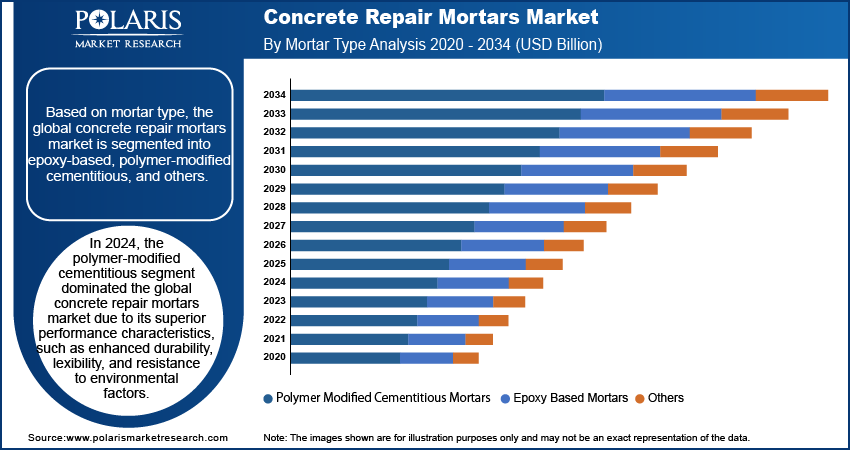 POLARIS
MARKET RESEARCH

Concrete Repair Mortars Market
By Mortar Type Analysis 2020 - 2034 (USD Billion)

Based on mortar type, the global concrete repair mortars market is segmented into epoxy-based, polymer-modified cementitious, and others.

In 2024, the polymer-modified cementitious segment dominated the global concrete repair mortars market due to its superior performance characteristics, such as enhanced durability, lexibility, and resistance to environmental factors.

2034
2033
2032
2031
2030
2029
2028
2027
2026
2025
2024
2023
2022
2021
2020

Polymer Modified Cementitious Mortars
Epoxy Based Mortars
Others

Source:www.polarismarketresearch.com

Note: The images shown are for illustration purposes only and may not be an exact representation of the data.